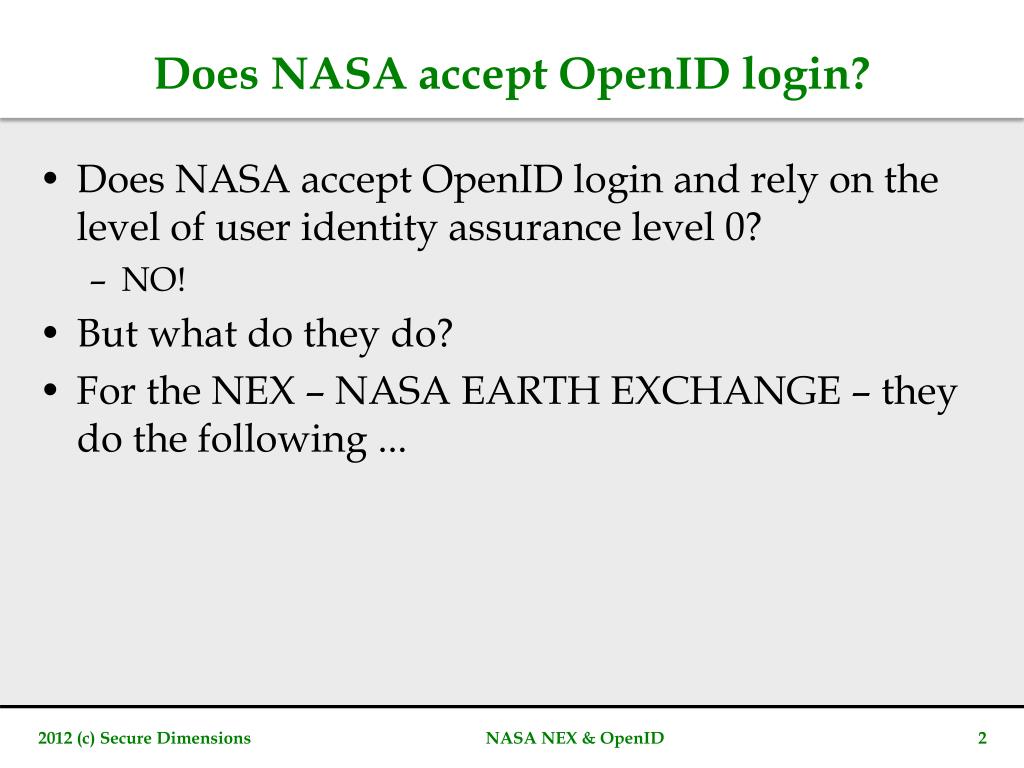 Does NASA accept OpenID login?

• Does NASA accept OpenID login and rely on the level of user identity assurance level 0?
  – NO!
• But what do they do?
• For the NEX – NASA EARTH EXCHANGE – they do the following ...

2012 (c) Secure Dimensions

NASA NEX & OpenID

2